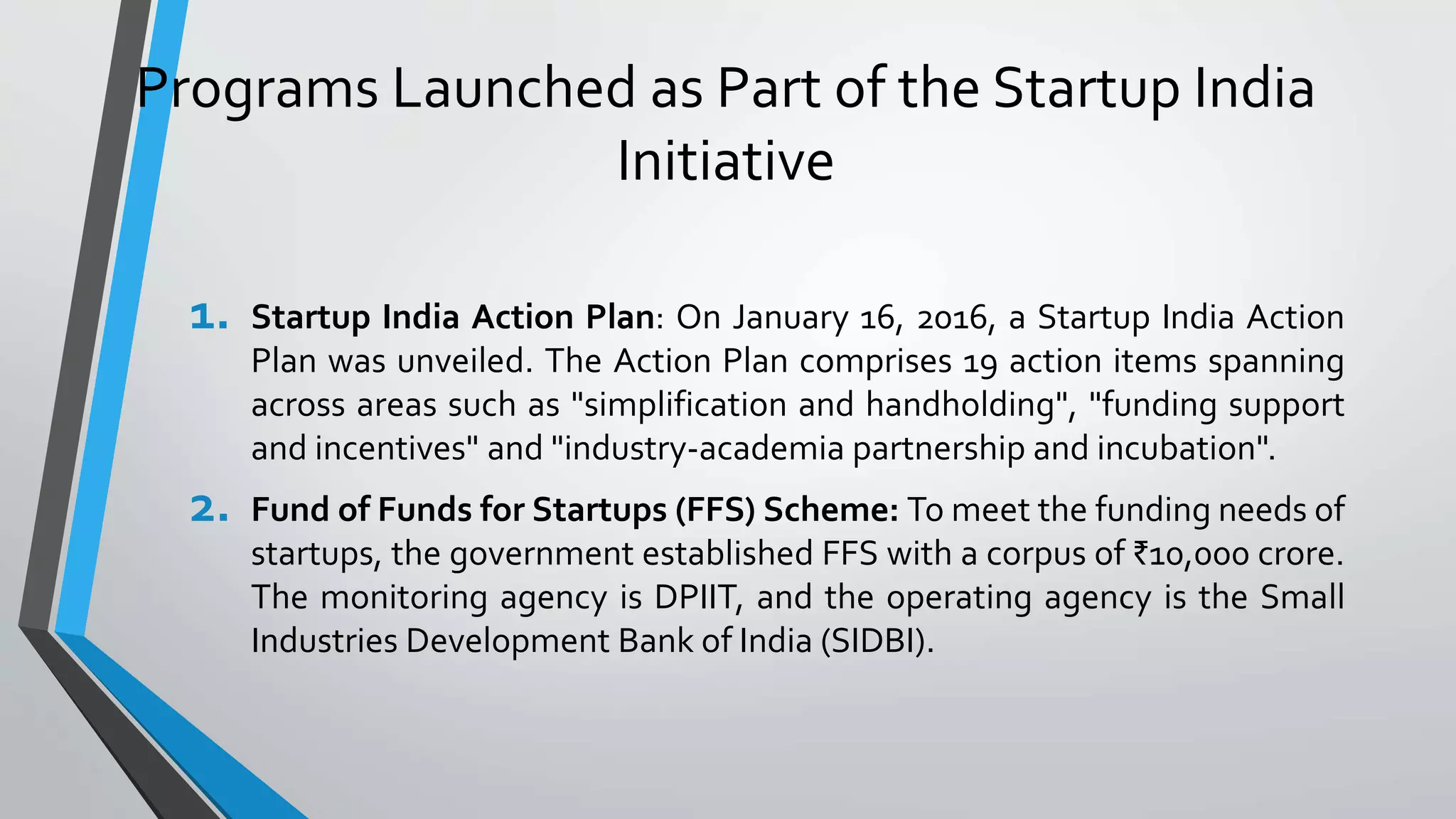 Programs Launched as Part of the Startup India Initiative

1. Startup India Action Plan: On January 16, 2016, a Startup India Action Plan was unveiled. The Action Plan comprises 19 action items spanning across areas such as "simplification and handholding", "funding support and incentives" and "industry-academia partnership and incubation".

2. Fund of Funds for Startups (FFS) Scheme: To meet the funding needs of startups, the government established FFS with a corpus of ₹10,000 crore. The monitoring agency is DPIIT, and the operating agency is the Small Industries Development Bank of India (SIDBI).